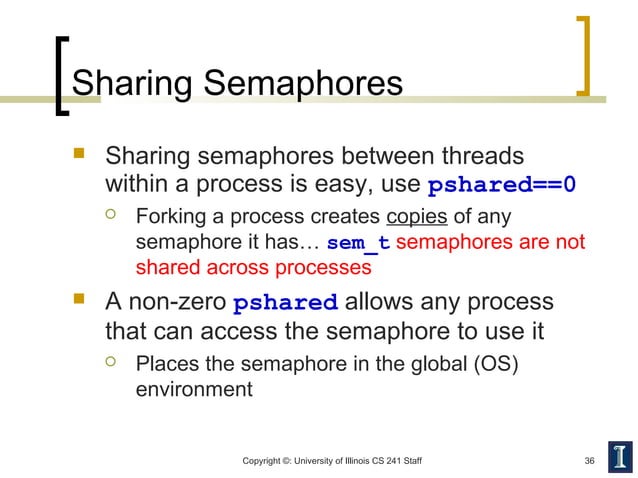 Sharing Semaphores

Sharing semaphores between threads within a process is easy, use pshared==0

Forking a process creates copies of any semaphore it has… sem_t semaphores are not shared across processes

A non-zero pshared allows any process that can access the semaphore to use it

Places the semaphore in the global (OS) environment

Copyright ©: University of Illinois CS 241 Staff

36